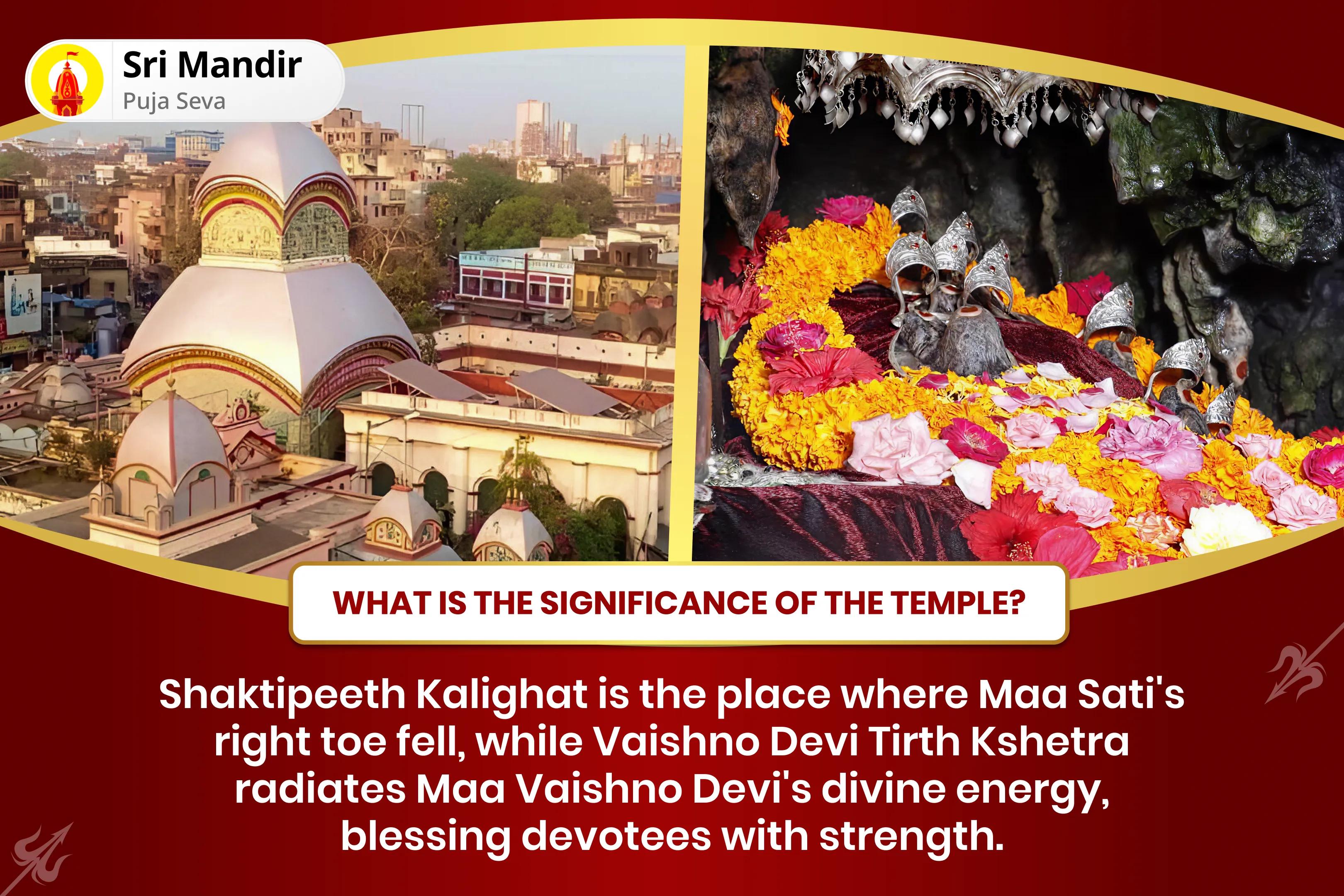 Sri Mandir
Puja Seva

WHAT IS THE SIGNIFICANCE OF THE TEMPLE?

Shaktipeeth Kalighat is the place where Maa Sati's right toe fell, while Vaishno Devi Tirth Kshetra radiates Maa Vaishno Devi's divine energy, blessing devotees with strength.